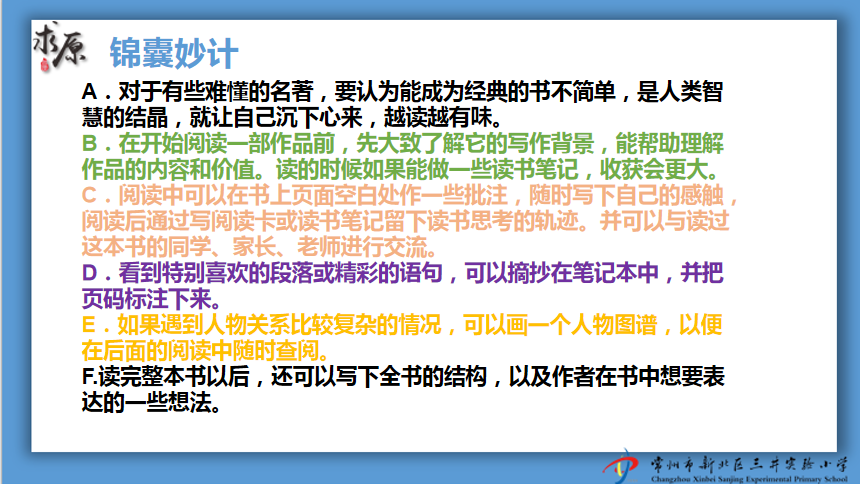 求原

锦囊妙计

A．对于有些难懂的名著，要认为能成为经典的书不简单，是人类智慧的结晶，就让自己沉下心来，越读越有味。

B．在开始阅读一部作品前，先大致了解它的写作背景，能帮助理解作品的内容和价值。读的时候如果能做一些读书笔记，收获会更大。

C．阅读中可以在书上页面空白处作一些批注，随时写下自己的感触，阅读后通过写阅读卡或读书笔记留下读书思考的轨迹。并可以与读过这本书的同学、家长、老师进行交流。

D．看到特别喜欢的段落或精彩的语句，可以摘抄在笔记本中，并把页码标注下来。

E．如果遇到人物关系比较复杂的情况，可以画一个人物图谱，以便在后面的阅读中随时查阅。

F.读完整本书以后，还可以写下全书的结构，以及作者在书中想要表达的一些想法。

常州市新北区三井实验小学
Changzhou Xinbei Sanjing Experimental Primary School